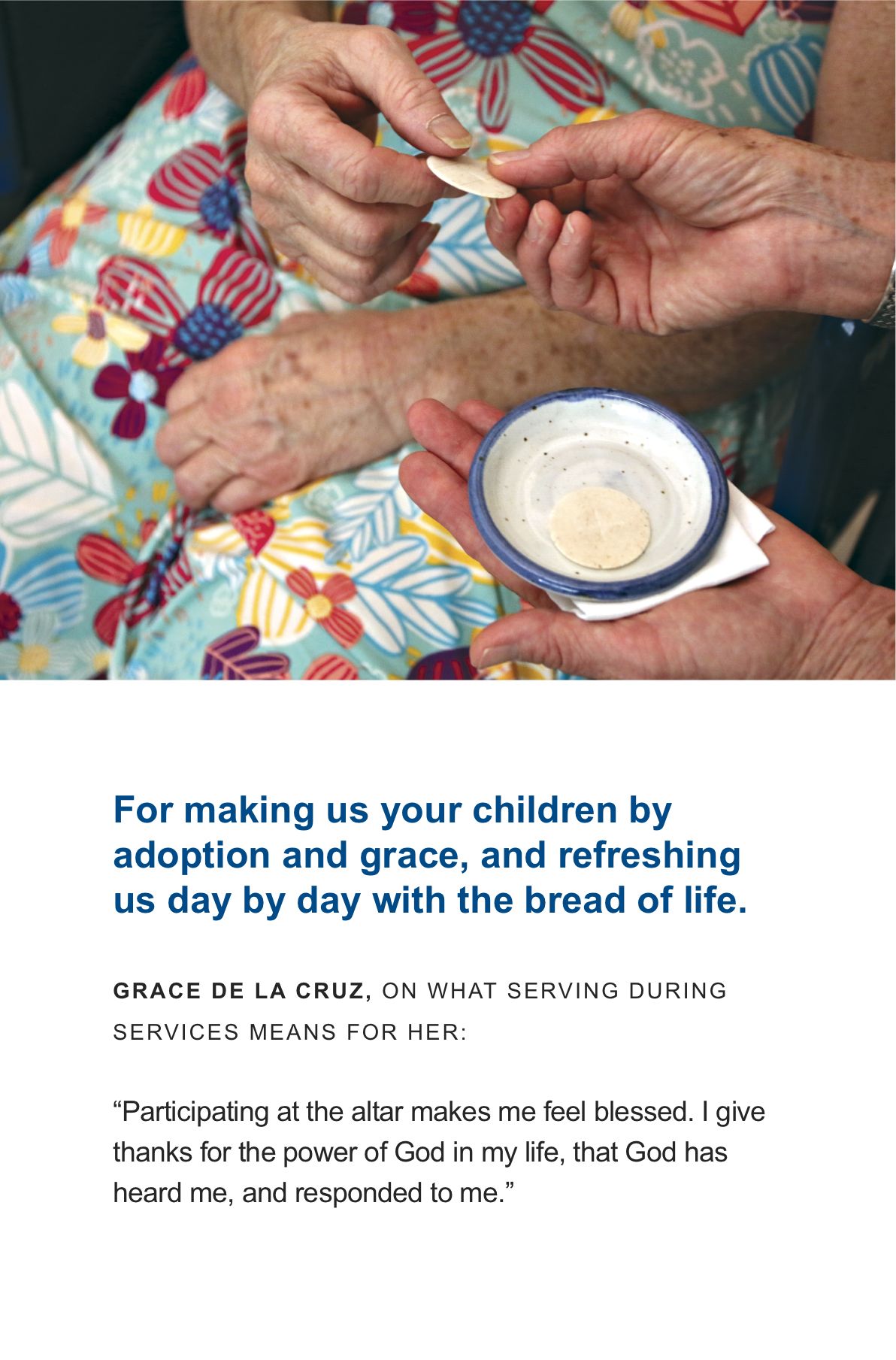 For making us your children by adoption and grace, and refreshing us day by day with the bread of life.

GRACE DE LA CRUZ, ON WHAT SERVING DURING SERVICES MEANS FOR HER:

“Participating at the altar makes me feel blessed. I give thanks for the power of God in my life, that God has heard me, and responded to me.”